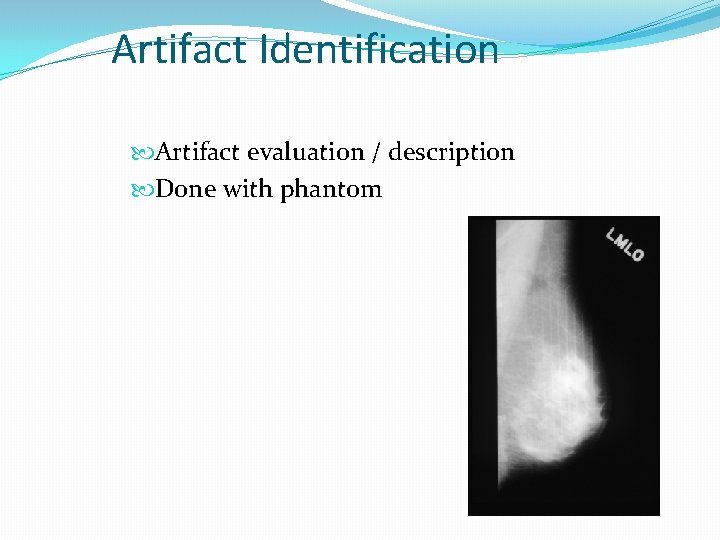 Artifact Identification

Artifact evaluation / description
Done with phantom

LMLO